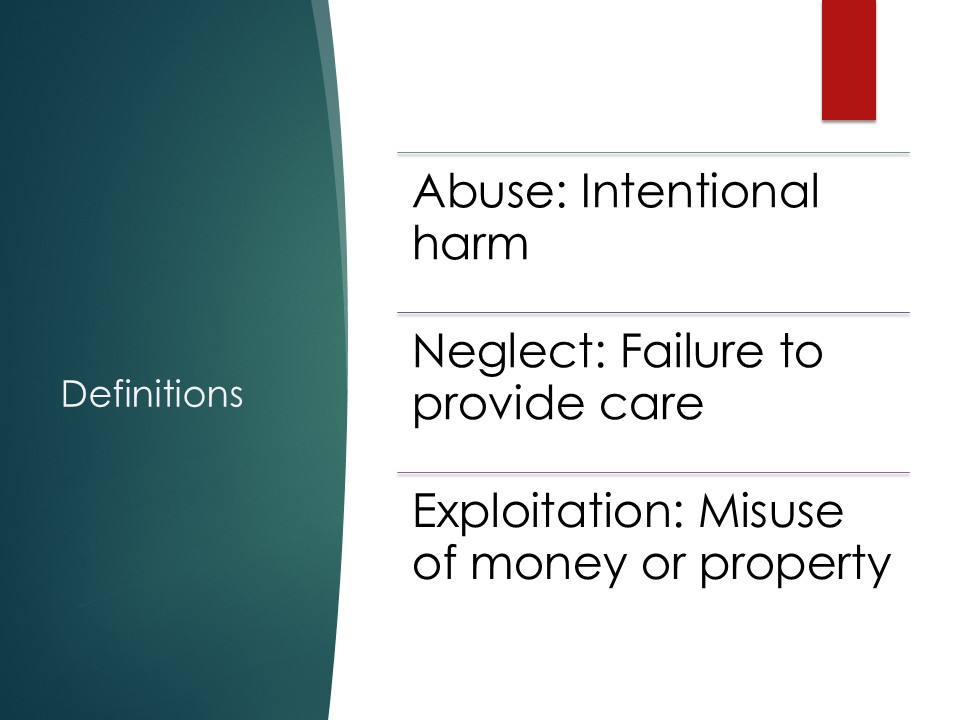 Definitions

Abuse: Intentional harm

Neglect: Failure to provide care

Exploitation: Misuse of money or property